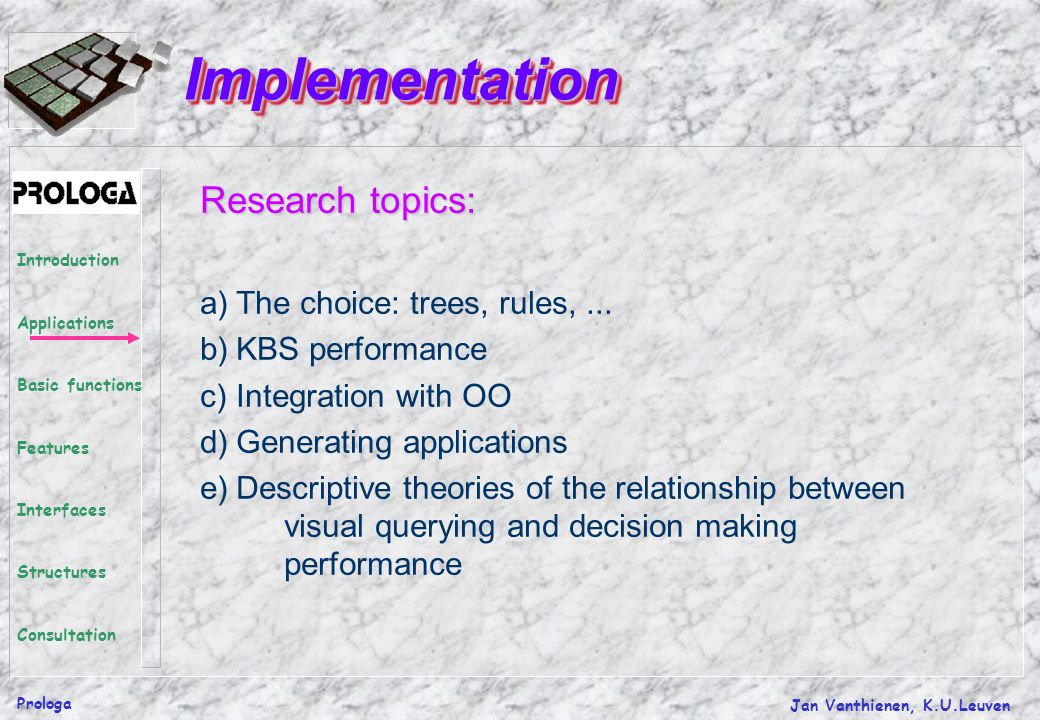 Implementation

PROLOGA

Introduction

Applications

Basic functions

Features

Interfaces

Structures

Consultation

Research topics:

a) The choice: trees, rules, ...

b) KBS performance

c) Integration with OO

d) Generating applications

e) Descriptive theories of the relationship between visual querying and decision making performance

Prologa

Jan Vanthienen, K.U.Leuven